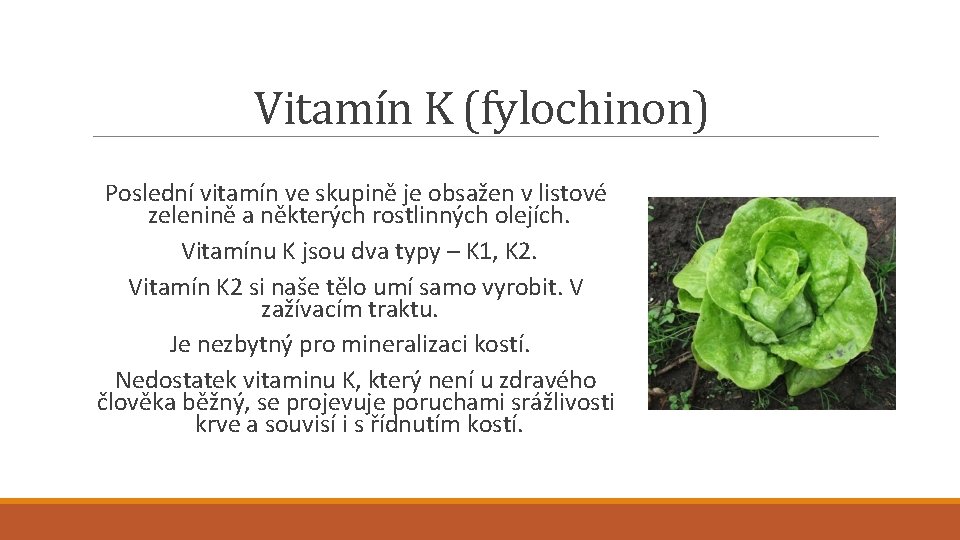 Vitamín K (fylochinon)

Poslední vitamín ve skupině je obsažen v listové zelenině a některých rostlinných olejích.

Vitamínu K jsou dva typy – K1, K2.

Vitamín K2 si naše tělo umí samo vyrobit. V zažívacím traktu.

Je nezbytný pro mineralizaci kostí.

Nedostatek vitaminu K, který není u zdravého člověka běžný, se projevuje poruchami srážlivosti krve a souvisí i s řídnutím kostí.